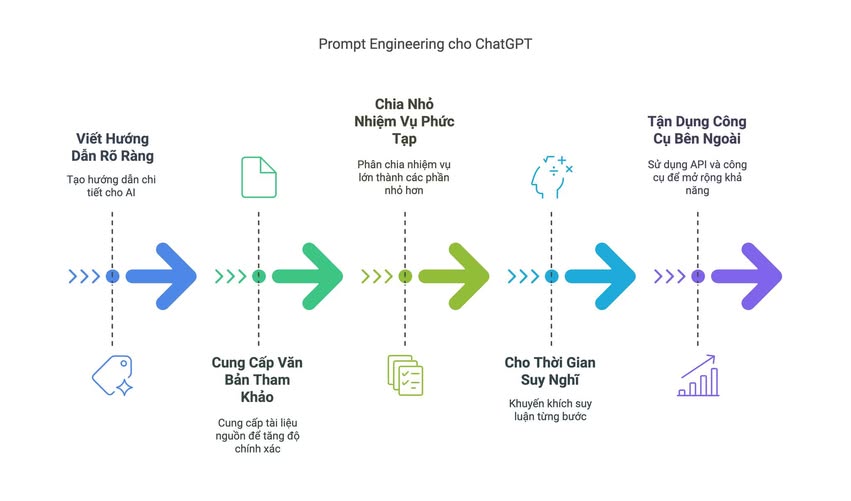 Prompt Engineering cho ChatGPT

Viết Hướng Dẫn Rõ Ràng

Tạo hướng dẫn chi tiết cho AI

Cung Cấp Văn Bản Tham Khảo

Cung cấp tài liệu nguồn để tăng độ chính xác

Chia Nhỏ Nhiệm Vụ Phức Tạp

Phân chia nhiệm vụ lớn thành các phần nhỏ hơn

Cho Thời Gian Suy Nghĩ

Khuyến khích suy luận từng bước

Tận Dụng Công Cụ Bên Ngoài

Sử dụng API và công cụ để mở rộng khả năng